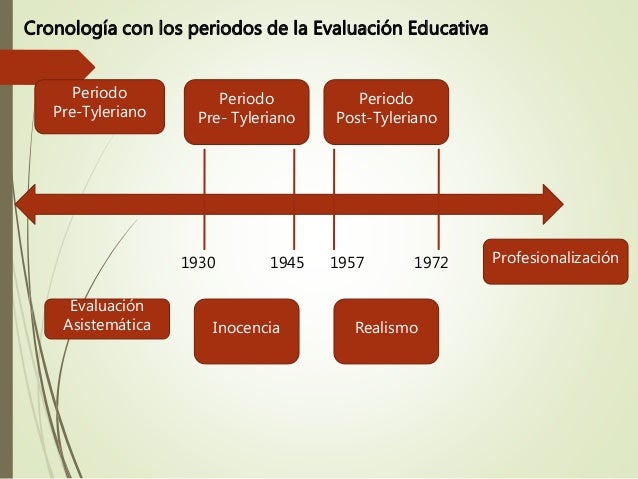 Cronología con los periodos de la Evaluación Educativa

Periodo Pre-Tyleriano

Periodo Pre- Tyleriano

Periodo Post-Tyleriano

1930

1945

1957

1972

Profesionalización

Evaluación Asistemática

Inocencia

Realismo